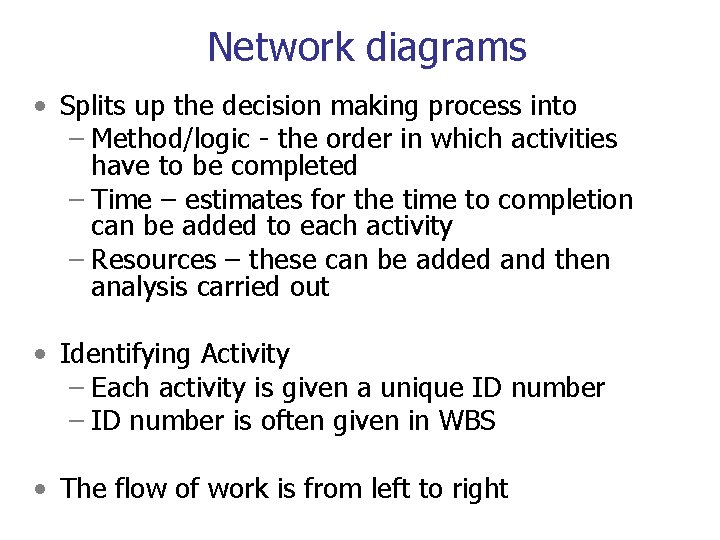 Network diagrams

• Splits up the decision making process into
– Method/logic - the order in which activities have to be completed
– Time – estimates for the time to completion can be added to each activity
– Resources – these can be added and then analysis carried out

• Identifying Activity
– Each activity is given a unique ID number
– ID number is often given in WBS

• The flow of work is from left to right